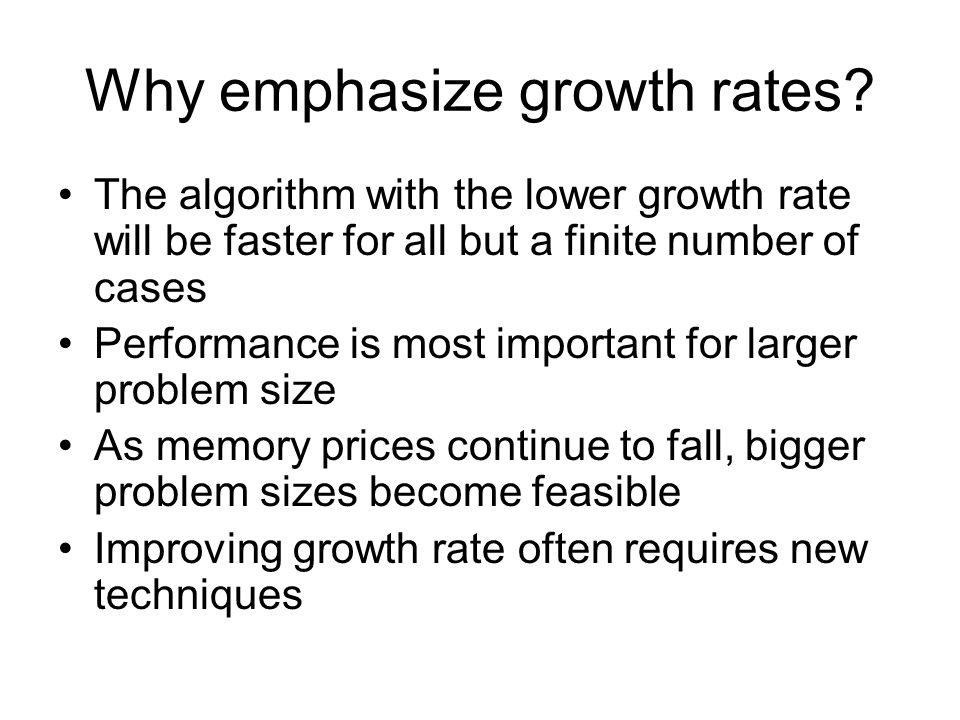 Why emphasize growth rates?

• The algorithm with the lower growth rate will be faster for all but a finite number of cases
• Performance is most important for larger problem size
• As memory prices continue to fall, bigger problem sizes become feasible
• Improving growth rate often requires new techniques